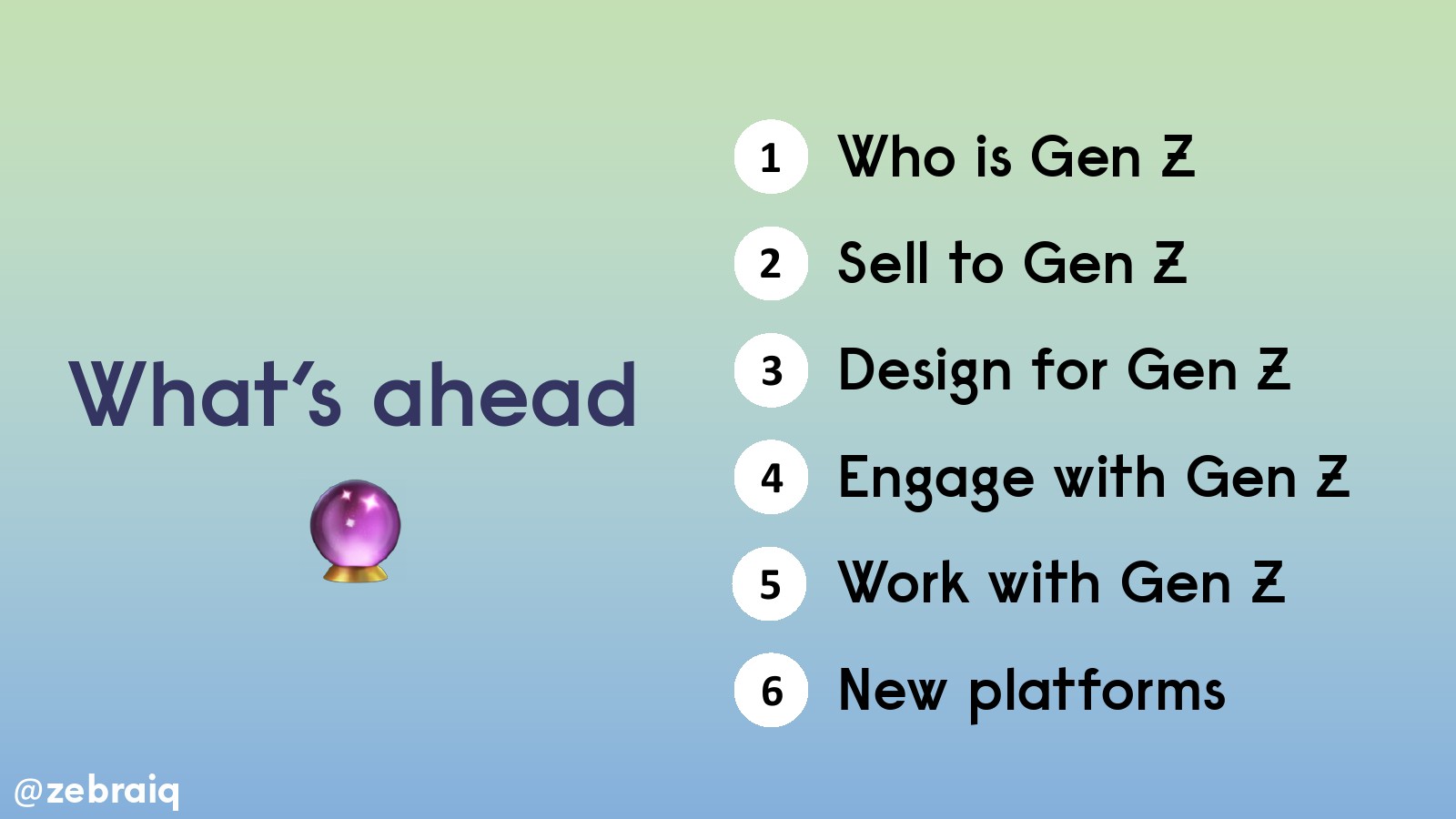 What's ahead

1 Who is Gen Z

2 Sell to Gen Z

3 Design for Gen Z

4 Engage with Gen Z

5 Work with Gen Z

6 New platforms

@zebraiq